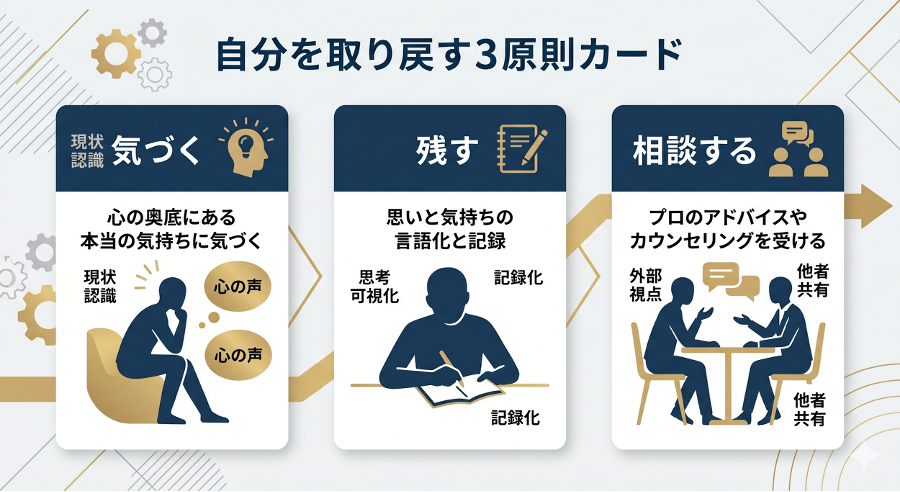 自分を取り戻す3原則カード

現状認識 気づく

心の奥底にある本当の気持ちに気づく

現状認識

心の声

心の声

残す

思いと気持ちの言語化と記録

思考可視化

記録化

記録化

相談する

プロのアドバイスやカウンセリングを受ける

外部視点

他者共有

他者共有